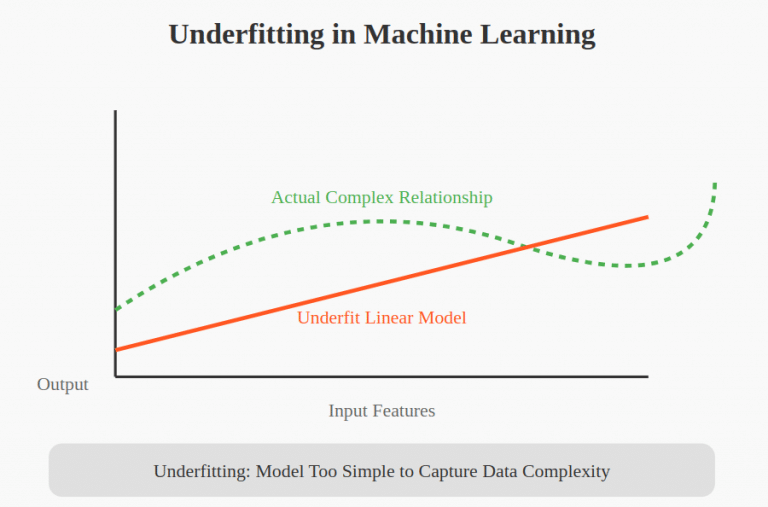 Underfitting in Machine Learning

Actual Complex Relationship

Underfit Linear Model

Output

Input Features

Underfitting: Model Too Simple to Capture Data Complexity